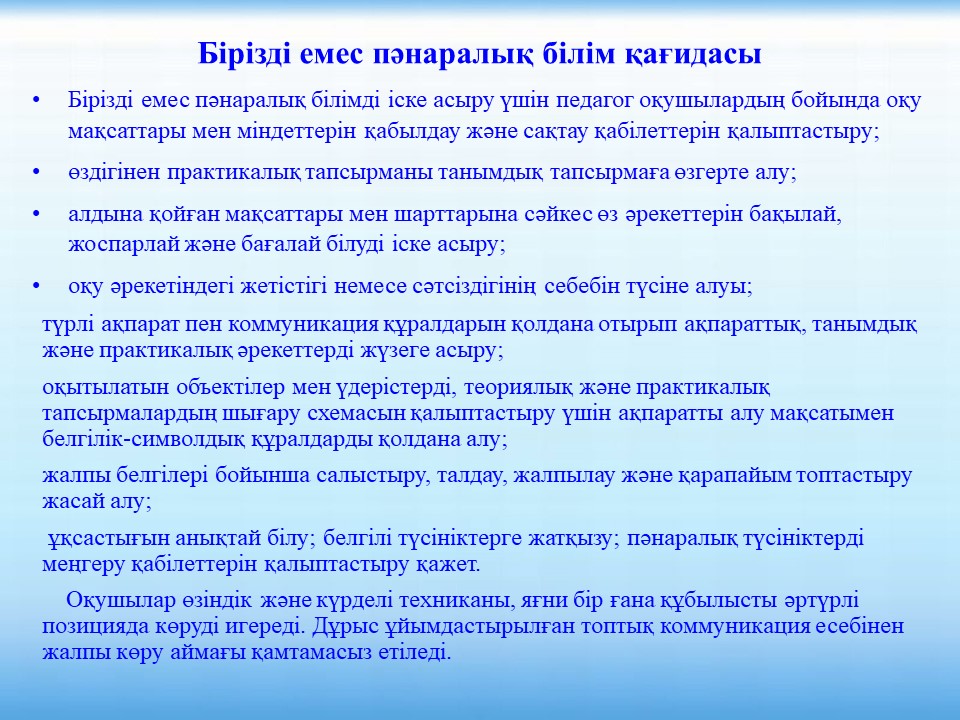 Бірізді емес пәнаралық білім қағидасы

• Бірізді емес пәнаралық білімді іске асыру үшін педагог оқушылардың бойында оқу мақсаттары мен міндеттерін қабылдау және сақтау қабілеттерін қалыптастыру;

• өздігінен практикалық тапсырманы танымдық тапсырмаға өзгерте алу;

• алдына қойған мақсаттары мен шарттарына сәйкес өз әрекеттерін бақылай, жоспарлай және бағалай білуді іске асыру;

• оқу әрекетіндегі жетістігі немесе сәтсіздігінің себебін түсіне алуы;

түрлі ақпарат пен коммуникация құралдарын қолдана отырып ақпараттық, танымдық және практикалық әрекеттерді жүзеге асыру;

оқытылатын объектілер мен үдерістерді, теориялық және практикалық тапсырмалардың шығару схемасын қалыптастыру үшін ақпаратты алу мақсатымен белгілік-символдық құралдарды қолдана алу;

жалпы белгілері бойынша салыстыру, талдау, жалпылау және қарапайым топтастыру жасай алу;

ұқсастығын анықтай білу; белгілі түсініктерге жатқызу; пәнаралық түсініктерді меңгеру қабілеттерін қалыптастыру қажет.

Оқушылар өзіндік және күрделі техниканы, яғни бір ғана құбылысты әртүрлі позицияда көруді игереді. Дұрыс ұйымдастырылған топтық коммуникация есебінен жалпы көру аймағы қамтамасыз етіледі.